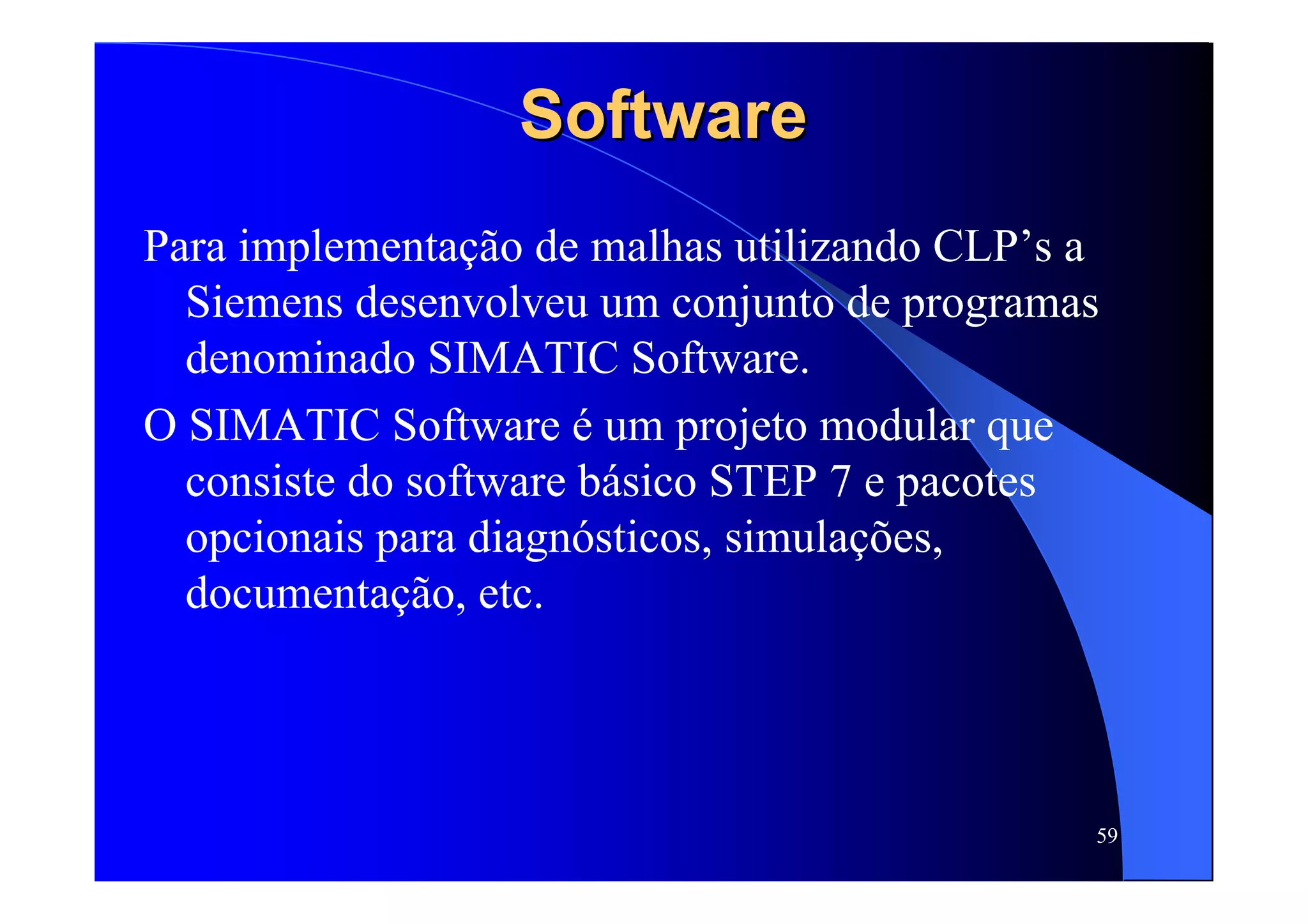 Software

Para implementação de malhas utilizando CLP’s a Siemens desenvolveu um conjunto de programas denominado SIMATIC Software.

O SIMATIC Software é um projeto modular que consiste do software básico STEP 7 e pacotes opcionais para diagnósticos, simulações, documentação, etc.

59